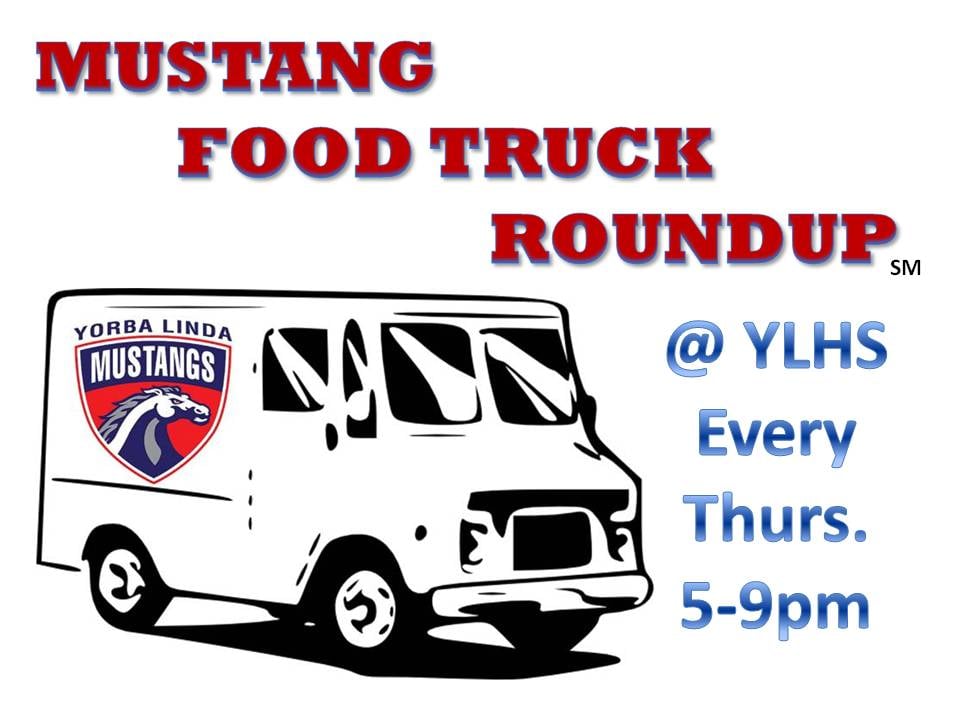 MUSTANG
FOOD TRUCK
ROUNDUP SM

YORBA LINDA
MUSTANGS

@ YLHS
Every
Thurs.
5-9pm